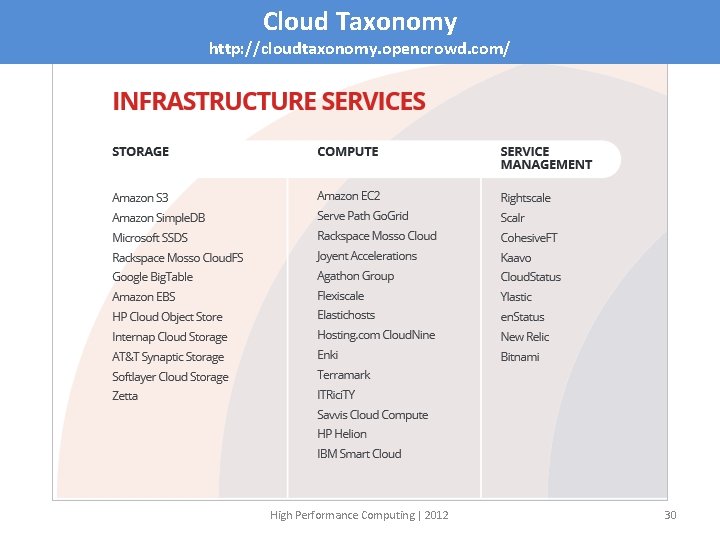 Cloud Taxonomy
http://cloudtaxonomy.opencrowd.com/

INFRASTRUCTURE SERVICES

STORAGE

Amazon S3
Amazon SimpleDB
Microsoft SSDS
Rackspace Mosso CloudFS
Google BigTable
Amazon EBS
HP Cloud Object Store
Internap Cloud Storage
AT&T Synaptic Storage
Softlayer Cloud Storage
Zetta

COMPUTE

Amazon EC2
Serve Path GoGrid
Rackspace Mosso Cloud
Joyent Accelerations
Agathon Group
Flexiscale
Elastichosts
Hosting.com CloudNine
Enki
Terramark
ITRiciTY
Savvis Cloud Compute
HP Helion
IBM Smart Cloud

SERVICE MANAGEMENT

Rightscale
Scalr
CohesiveFT
Kaavo
CloudStatus
Ylastic
enStatus
New Relic
Bitnami

High Performance Computing | 2012

30